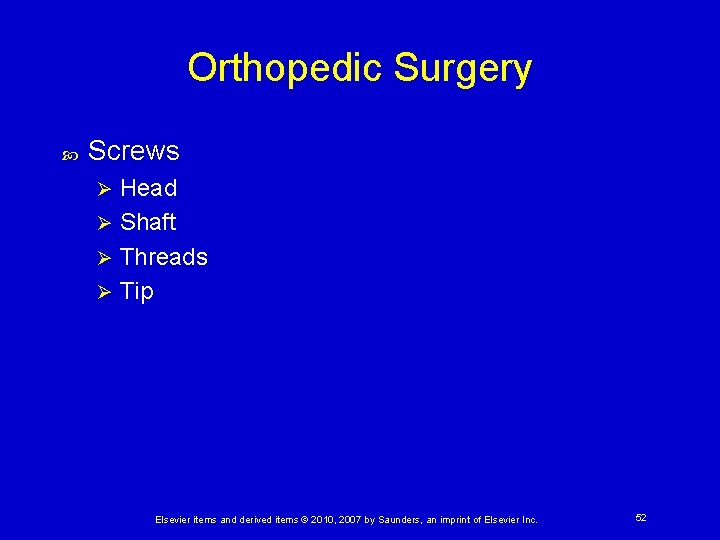 Orthopedic Surgery

Screws
Head
Shaft
Threads
Tip

Elsevier items and derived items © 2010, 2007 by Saunders, an imprint of Elsevier Inc.

52